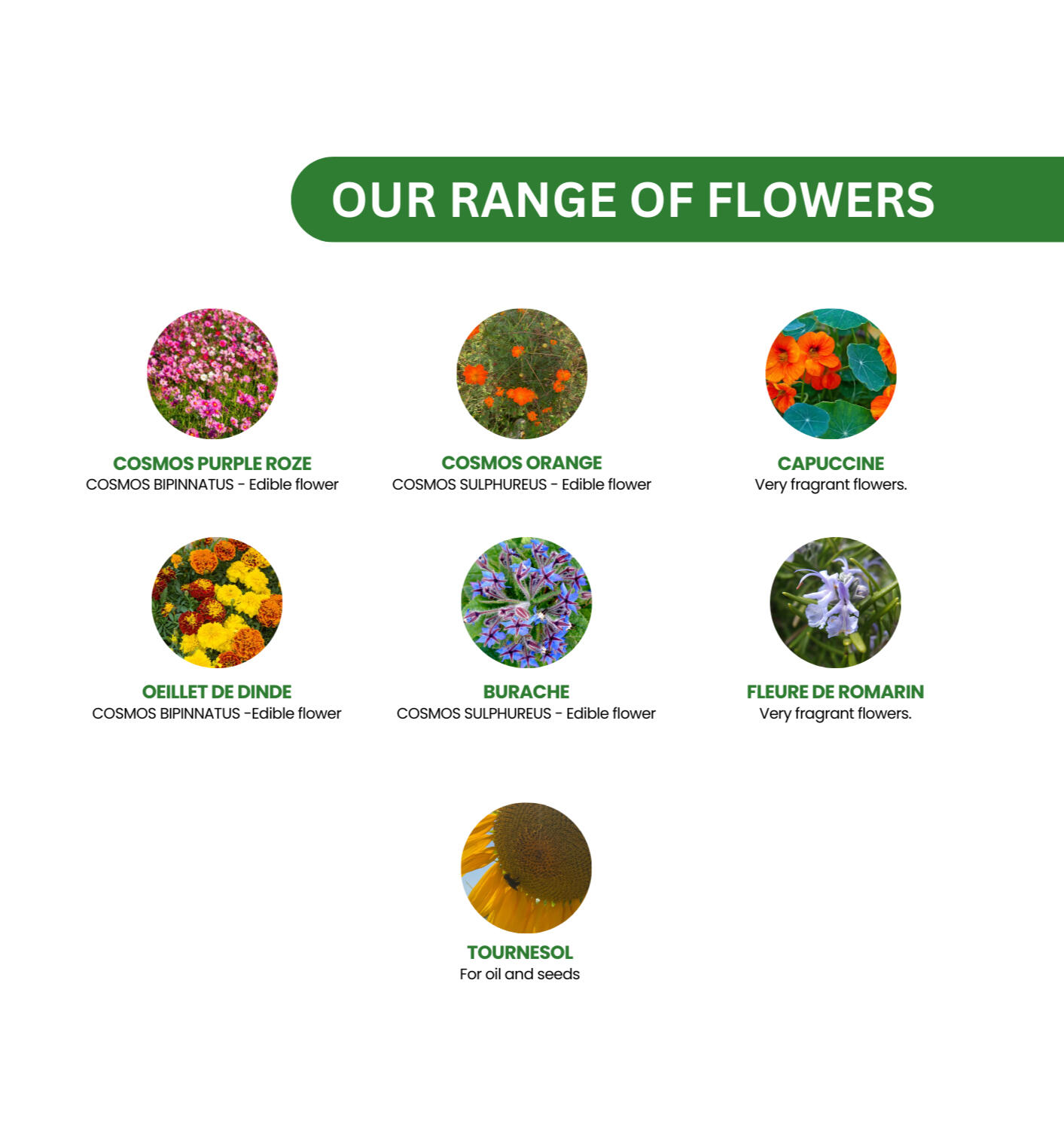 OUR RANGE OF FLOWERS

COSMOS PURPLE ROZE
COSMOS BIPINNATUS - Edible flower

COSMOS ORANGE
COSMOS SULPHUREUS - Edible flower

CAPUCCINE
Very fragrant flowers.

OEILLET DE DINDE
COSMOS BIPINNATUS -Edible flower

BURACHE
COSMOS SULPHUREUS - Edible flower

FLEURE DE ROMARIN
Very fragrant flowers.

TOURNESOL
For oil and seeds